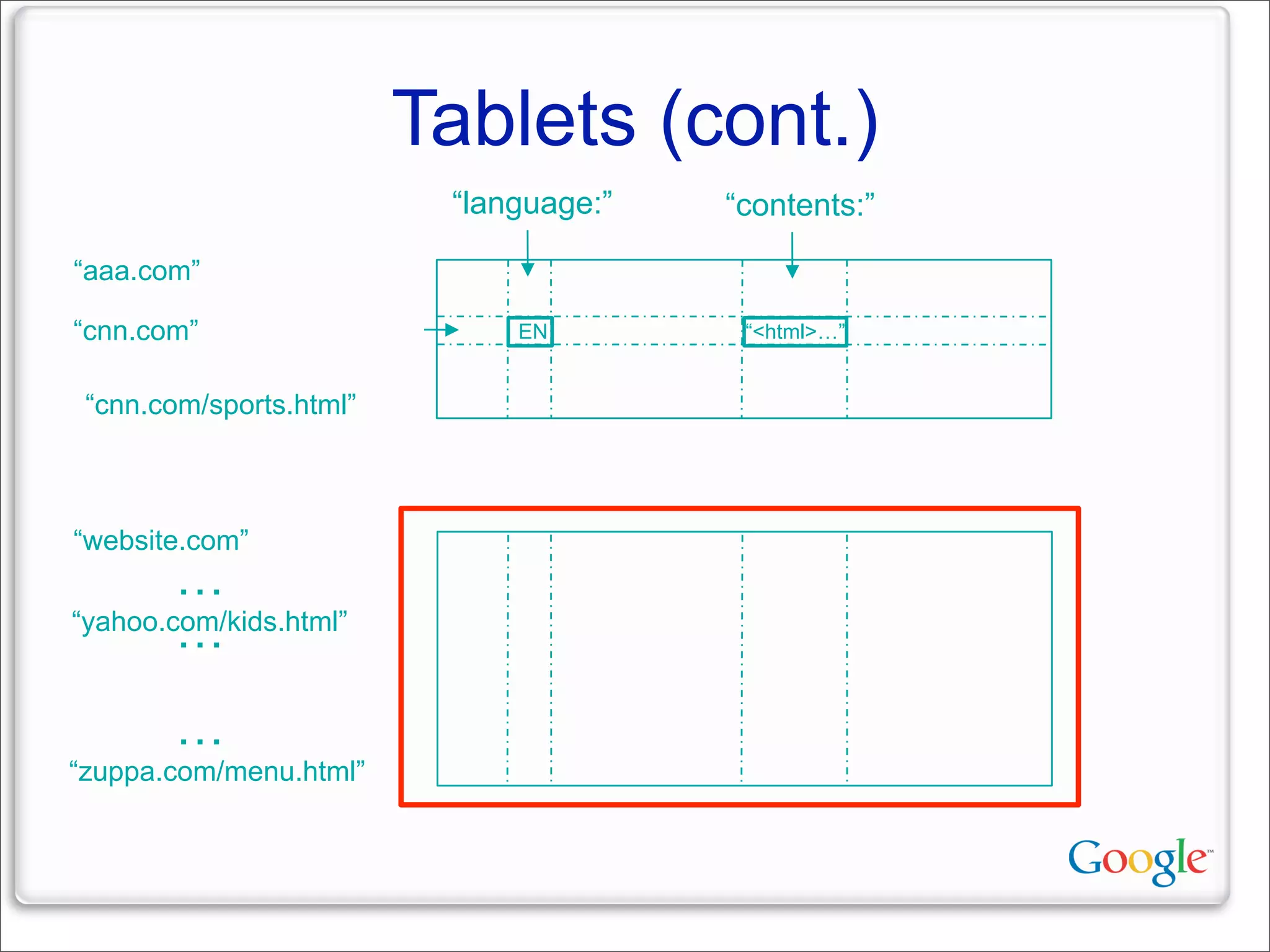 Tablets (cont.)

“language:”

“contents:”

“aaa.com”

“cnn.com”

EN

“<html>…”

“cnn.com/sports.html”

“website.com”

…

“yahoo.com/kids.html”

…

…

“zuppa.com/menu.html”

Google™